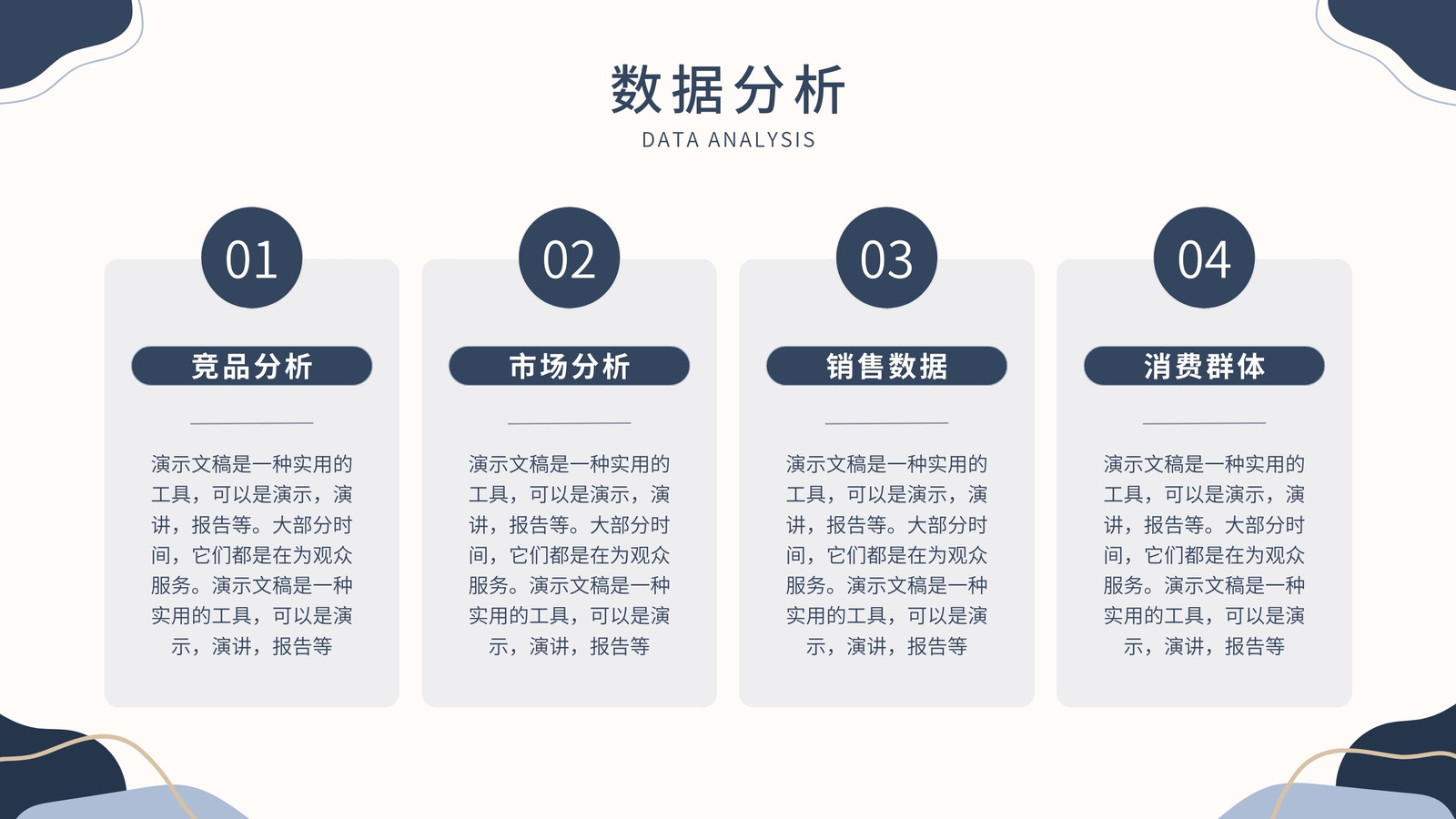 数据分析
DATA ANALYSIS

01
竞品分析
演示文稿是一种实用的工具，可以是演示，演讲，报告等。大部分时间，它们都是在为观众服务。演示文稿是一种实用的工具，可以是演示，演讲，报告等

02
市场分析
演示文稿是一种实用的工具，可以是演示，演讲，报告等。大部分时间，它们都是在为观众服务。演示文稿是一种实用的工具，可以是演示，演讲，报告等

03
销售数据
演示文稿是一种实用的工具，可以是演示，演讲，报告等。大部分时间，它们都是在为观众服务。演示文稿是一种实用的工具，可以是演示，演讲，报告等

04
消费群体
演示文稿是一种实用的工具，可以是演示，演讲，报告等。大部分时间，它们都是在为观众服务。演示文稿是一种实用的工具，可以是演示，演讲，报告等